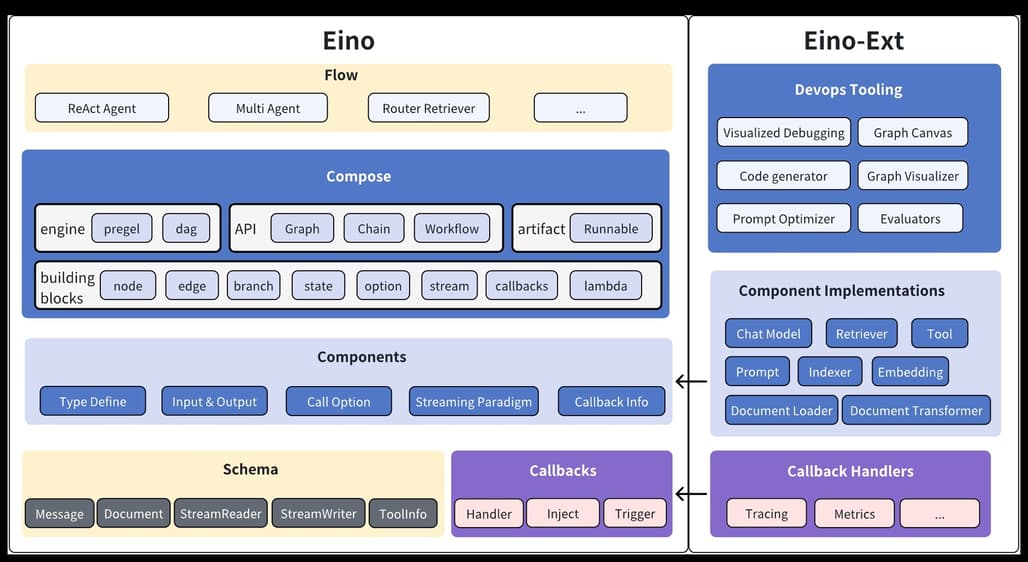 Eino

Flow

ReAct Agent
Multi Agent
Router Retriever
...

Compose

engine
pregel
dag
API
Graph
Chain
Workflow
artifact
Runnable

building blocks
node
edge
branch
state
option
stream
callbacks
lambda

Components

Type Define
Input & Output
Call Option
Streaming Paradigm
Callback Info

Schema

Message
Document
StreamReader
StreamWriter
ToolInfo

Callbacks

Handler
Inject
Trigger

Eino-Ext

Devops Tooling

Visualized Debugging
Graph Canvas
Code generator
Graph Visualizer
Prompt Optimizer
Evaluators

Component Implementations

Chat Model
Retriever
Tool
Prompt
Indexer
Embedding
Document Loader
Document Transformer

Callback Handlers

Tracing
Metrics
...